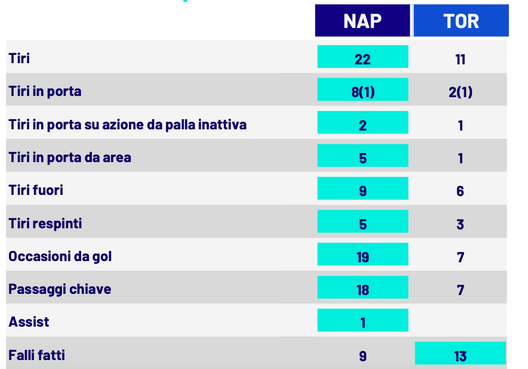 | | NAP | TOR |
|---|---|---|
| Tiri | 22 | 11 |
| Tiri in porta | 8(1) | 2(1) |
| Tiri in porta su azione da palla inattiva | 2 | 1 |
| Tiri in porta da area | 5 | 1 |
| Tiri fuori | 9 | 6 |
| Tiri respinti | 5 | 3 |
| Occasioni da gol | 19 | 7 |
| Passaggi chiave | 18 | 7 |
| Assist | 1 | |
| Falli fatti | 9 | 13 |